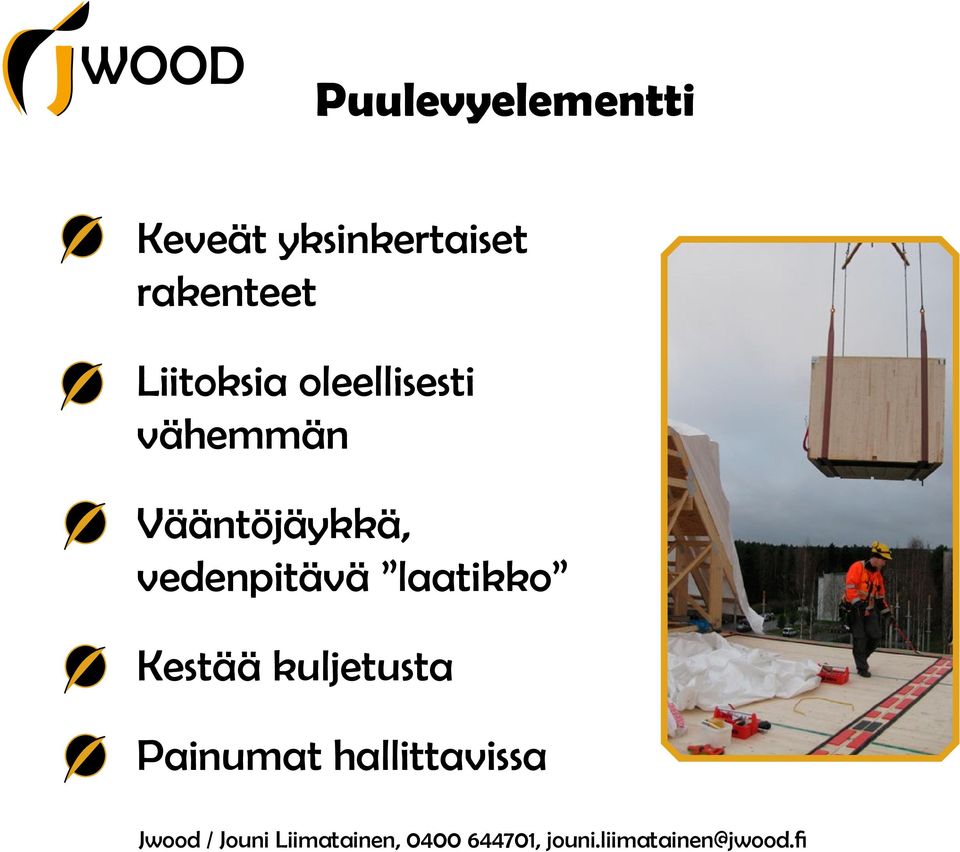 JWOOD

Puulevyelementti

Keveät yksinkertaiset rakenteet

Liitoksia oleellisesti vähemmän

Vääntöjäykkä, vedenpitävä ”laatikko”

Kestää kuljetusta

Painumat hallittavissa

Jwood / Jouni Liimatainen, 0400 644701, jouni.liimatainen@jwood.fi